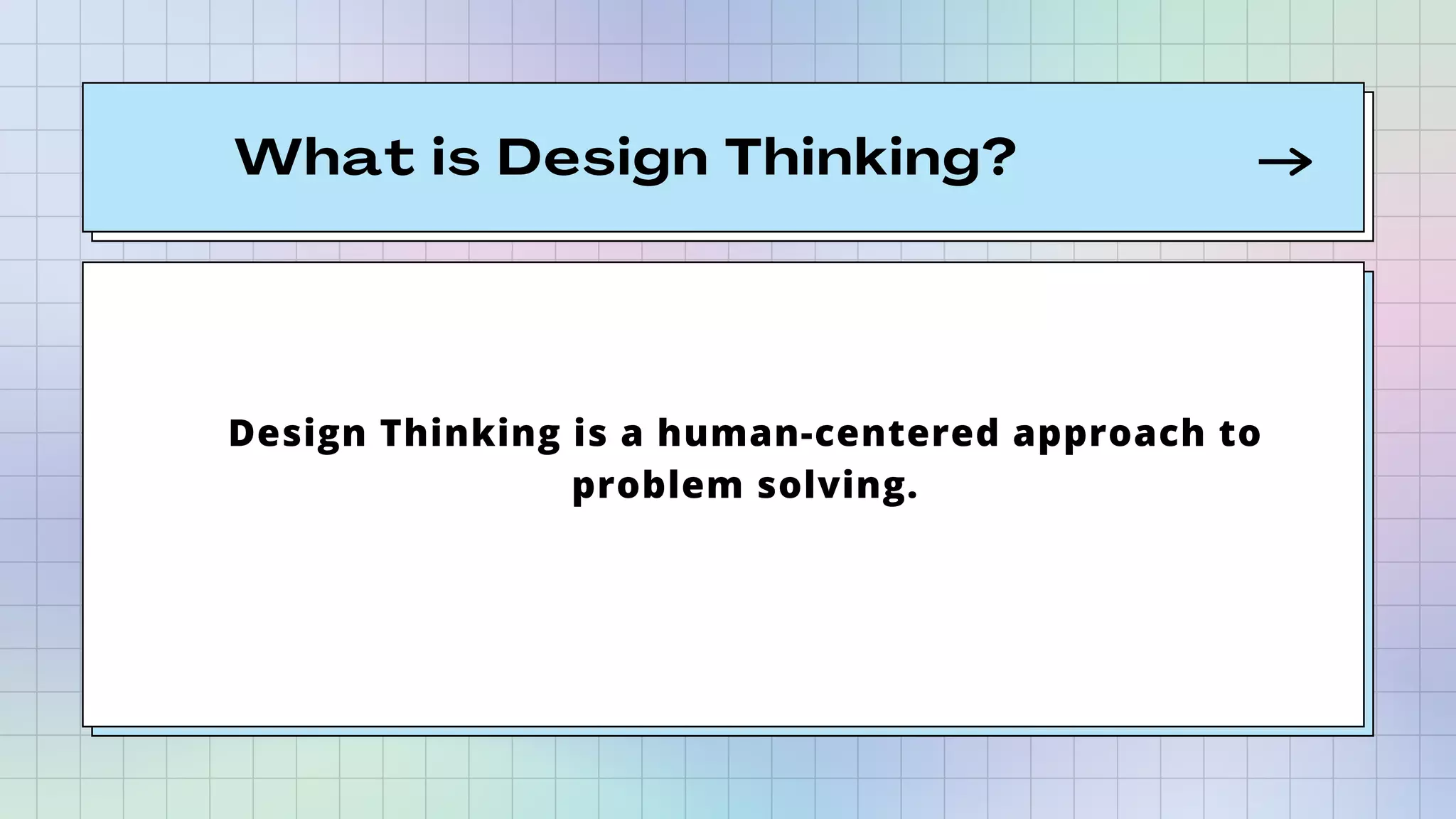 What is Design Thinking? →

Design Thinking is a human-centered approach to problem solving.